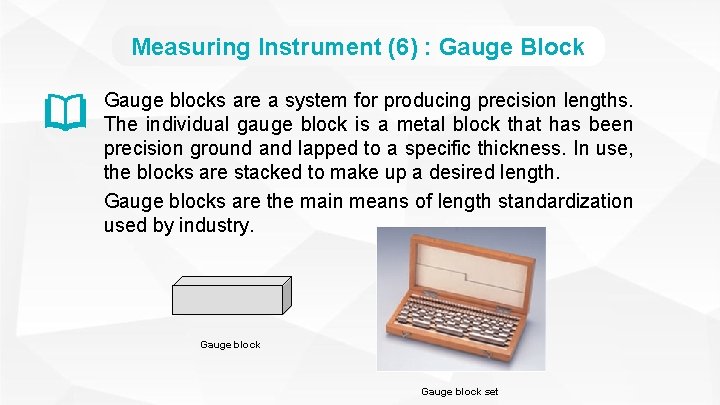 Measuring Instrument (6) : Gauge Block

Gauge blocks are a system for producing precision lengths. The individual gauge block is a metal block that has been precision ground and lapped to a specific thickness. In use, the blocks are stacked to make up a desired length.

Gauge blocks are the main means of length standardization used by industry.

Gauge block

Gauge block set